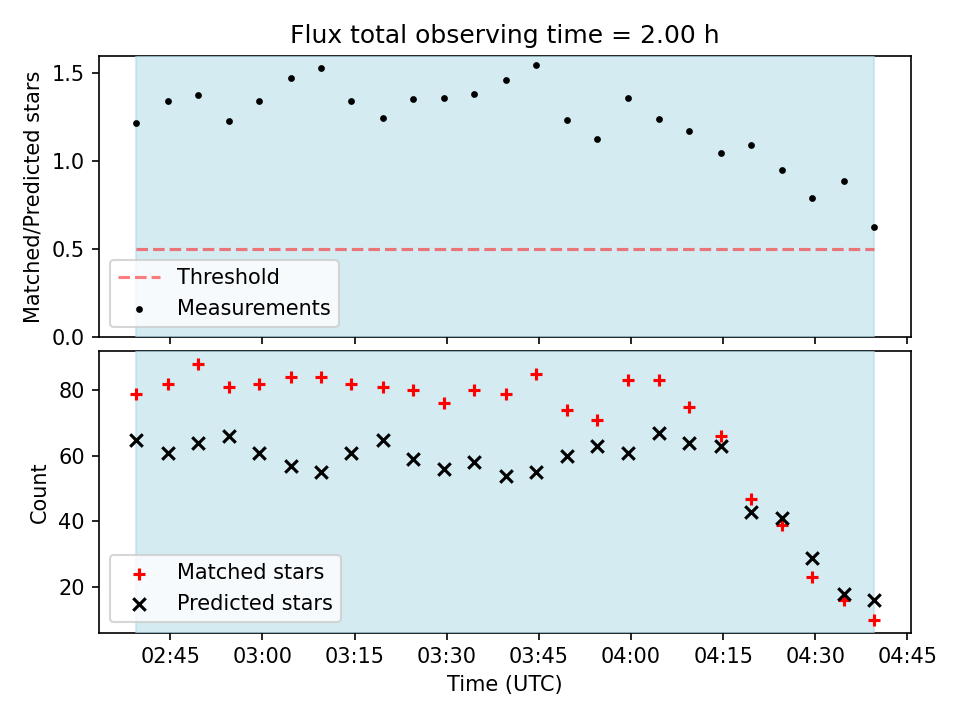 Flux total observing time = 2.00 h

Matched/Predicted stars

1.5
1.0
0.5
0.0

Threshold
Measurements

Count

80
60
40
20

Matched stars
Predicted stars

02:45 03:00 03:15 03:30 03:45 04:00 04:15 04:30 04:45

Time (UTC)